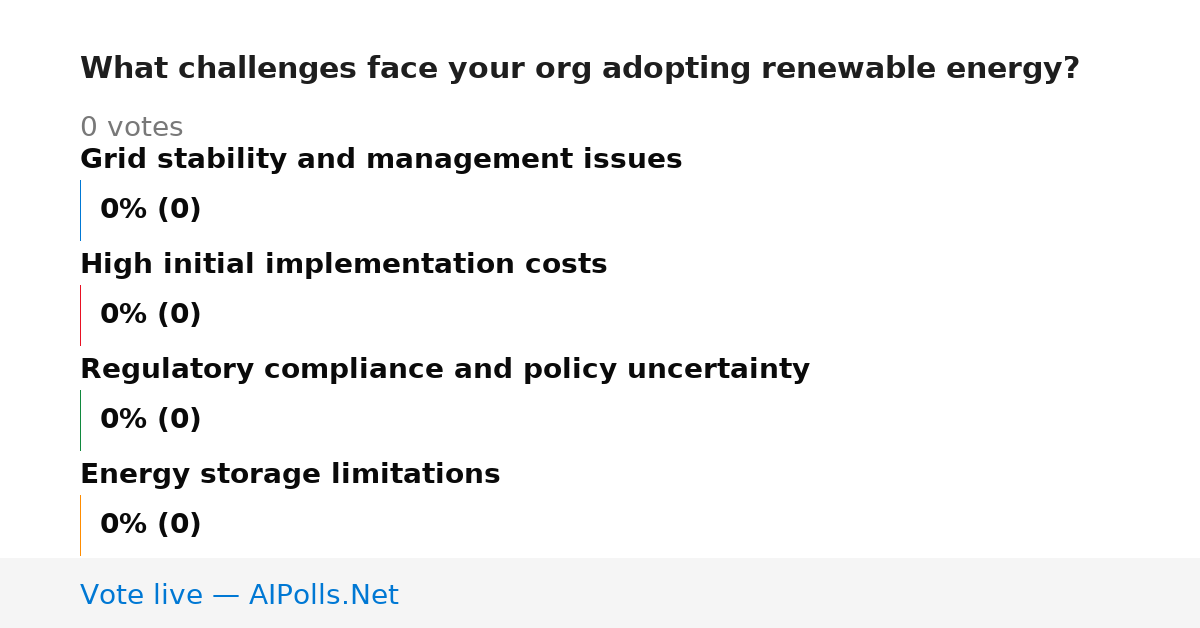 What challenges face your org adopting renewable energy?

0 votes

Grid stability and management issues

0% (0)

High initial implementation costs

0% (0)

Regulatory compliance and policy uncertainty

0% (0)

Energy storage limitations

0% (0)

Vote live — AIPolls.Net